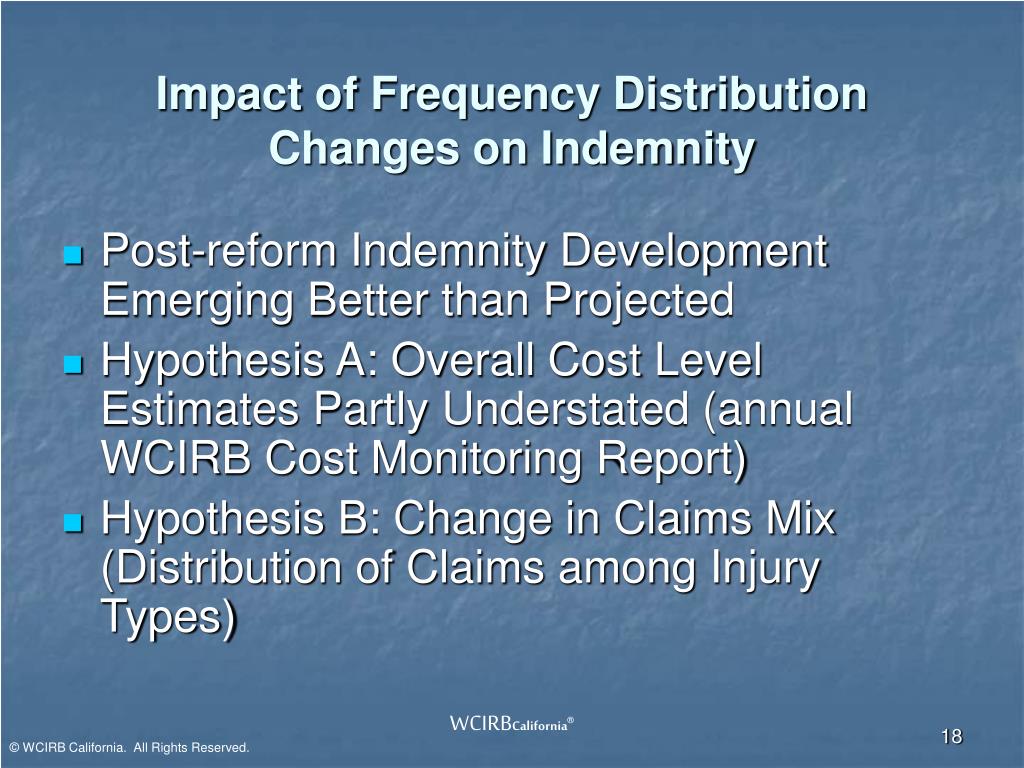 Impact of Frequency Distribution Changes on Indemnity

Post-reform Indemnity Development Emerging Better than Projected

Hypothesis A: Overall Cost Level Estimates Partly Understated (annual WCIRB Cost Monitoring Report)

Hypothesis B: Change in Claims Mix (Distribution of Claims among Injury Types)

WCIRBCalifornia®

18

© WCIRB California. All Rights Reserved.